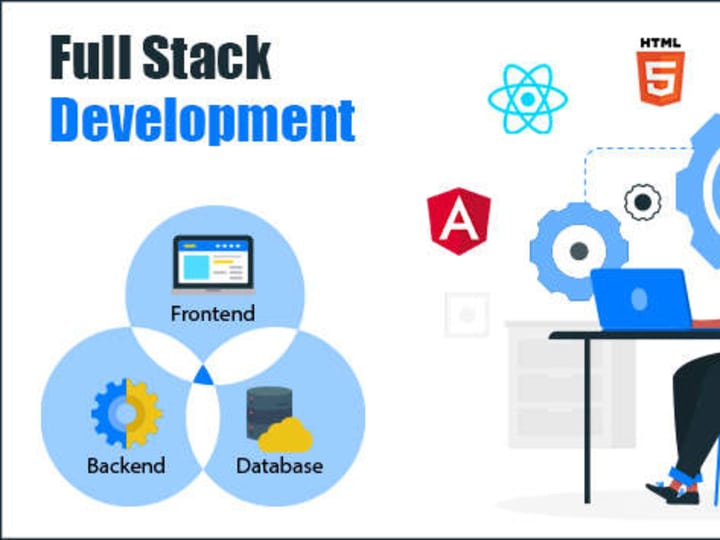 Full Stack
Development

HTML
5

A

Frontend

Backend

Database